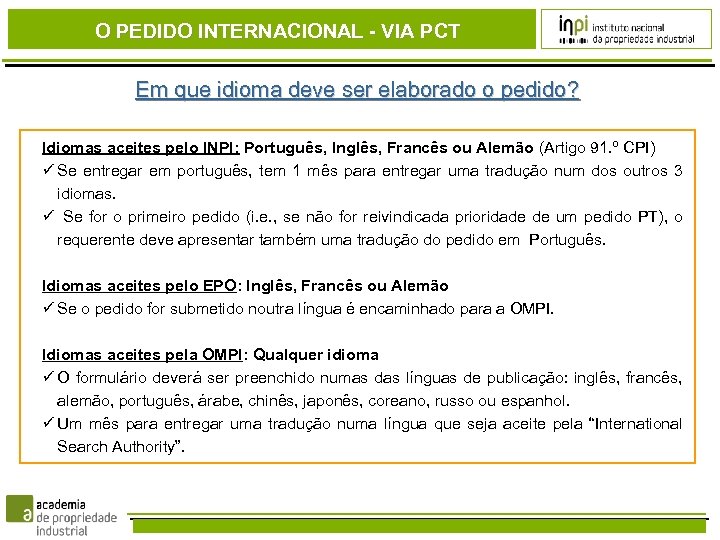 O PEDIDO INTERNACIONAL - VIA PCT

inpi instituto nacional da propriedade industrial

Em que idioma deve ser elaborado o pedido?

Idiomas aceites pelo INPI: Português, Inglês, Francês ou Alemão (Artigo 91.º CPI)
✓ Se entregar em português, tem 1 mês para entregar uma tradução num dos outros 3 idiomas.
✓ Se for o primeiro pedido (i.e., se não for reivindicada prioridade de um pedido PT), o requerente deve apresentar também uma tradução do pedido em Português.

Idiomas aceites pelo EPO: Inglês, Francês ou Alemão
✓ Se o pedido for submetido noutra língua é encaminhado para a OMPI.

Idiomas aceites pela OMPI: Qualquer idioma
✓ O formulário deverá ser preenchido numas das línguas de publicação: inglês, francês, alemão, português, árabe, chinês, japonês, coreano, russo ou espanhol.
✓ Um mês para entregar uma tradução numa língua que seja aceite pela "International Search Authority".

a academia de propriedade industrial